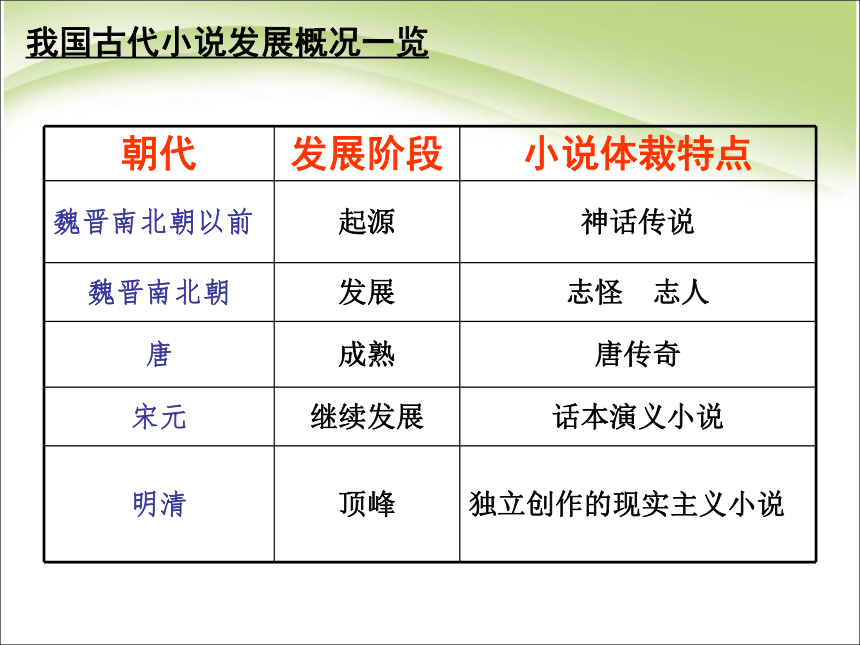 我国古代小说发展概况一览

| 朝代 | 发展阶段 | 小说体裁特点 |
|---|---|---|
| 魏晋南北朝以前 | 起源 | 神话传说 |
| 魏晋南北朝 | 发展 | 志怪　志人 |
| 唐 | 成熟 | 唐传奇 |
| 宋元 | 继续发展 | 话本演义小说 |
| 明清 | 顶峰 | 独立创作的现实主义小说 |